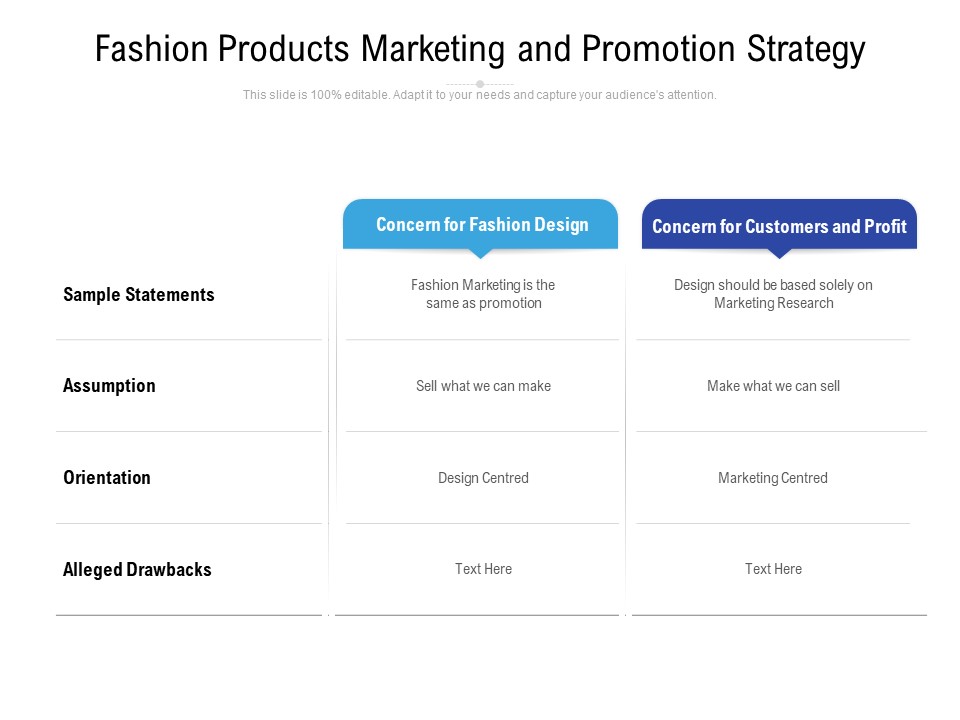 Fashion Products Marketing and Promotion Strategy

This slide is 100% editable. Adapt it to your needs and capture your audience's attention.

| | Concern for Fashion Design | Concern for Customers and Profit |
|---|---|---|
| Sample Statements | Fashion Marketing is the same as promotion | Design should be based solely on Marketing Research |
| Assumption | Sell what we can make | Make what we can sell |
| Orientation | Design Centred | Marketing Centred |
| Alleged Drawbacks | Text Here | Text Here |